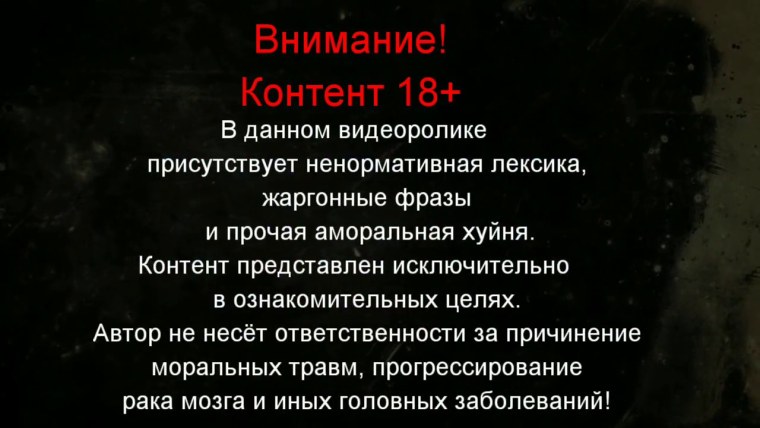 Внимание!
Контент 18+

В данном видеоролике присутствует ненормативная лексика, жаргонные фразы и прочая аморальная хуйня.
Контент представлен исключительно в ознакомительных целях.
Автор не несёт ответственности за причинение моральных травм, прогрессирование рака мозга и иных головных заболеваний!